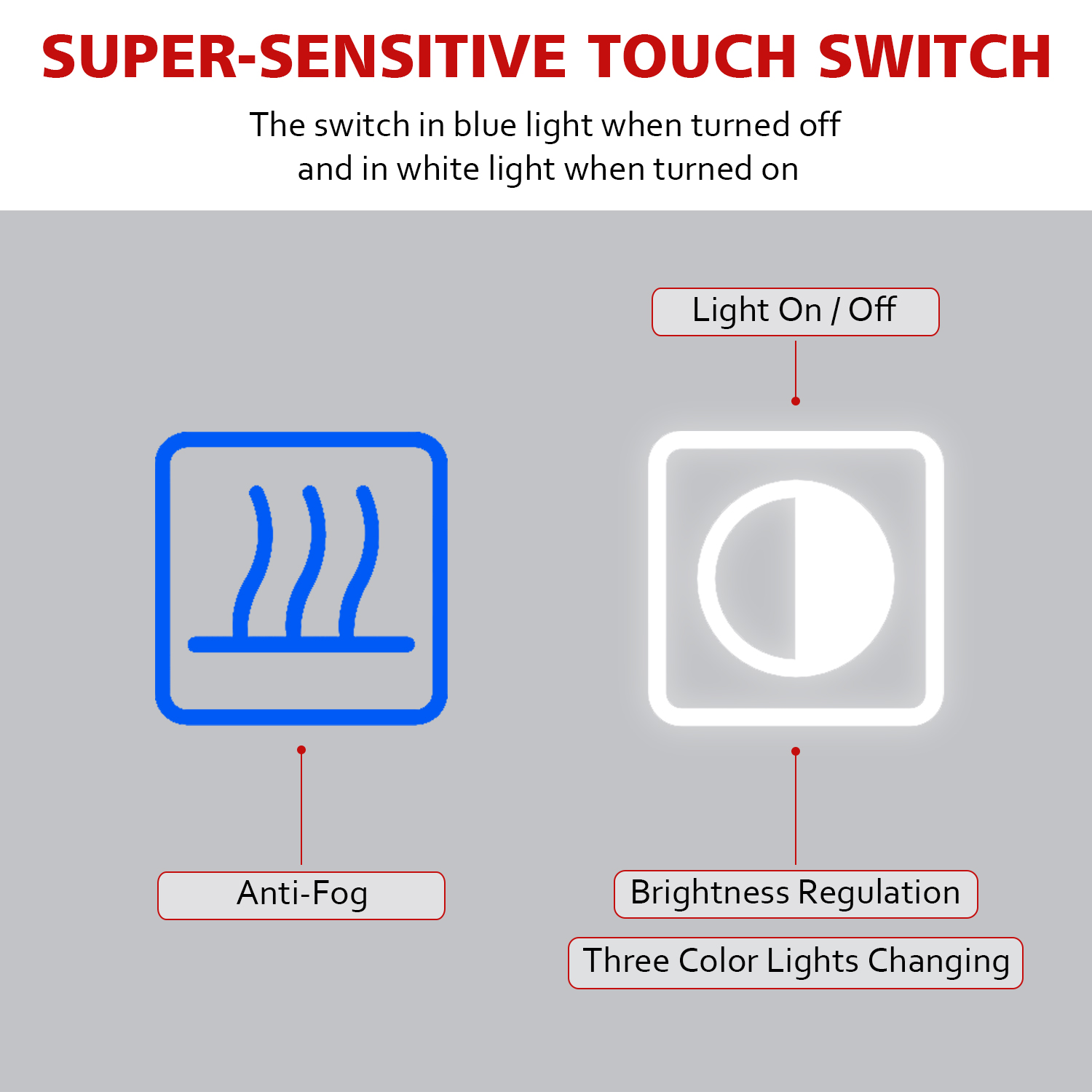 SUPER-SENSITIVE TOUCH SWITCH

The switch in blue light when turned off and in white light when turned on

Light On / Off

Anti-Fog

Brightness Regulation

Three Color Lights Changing